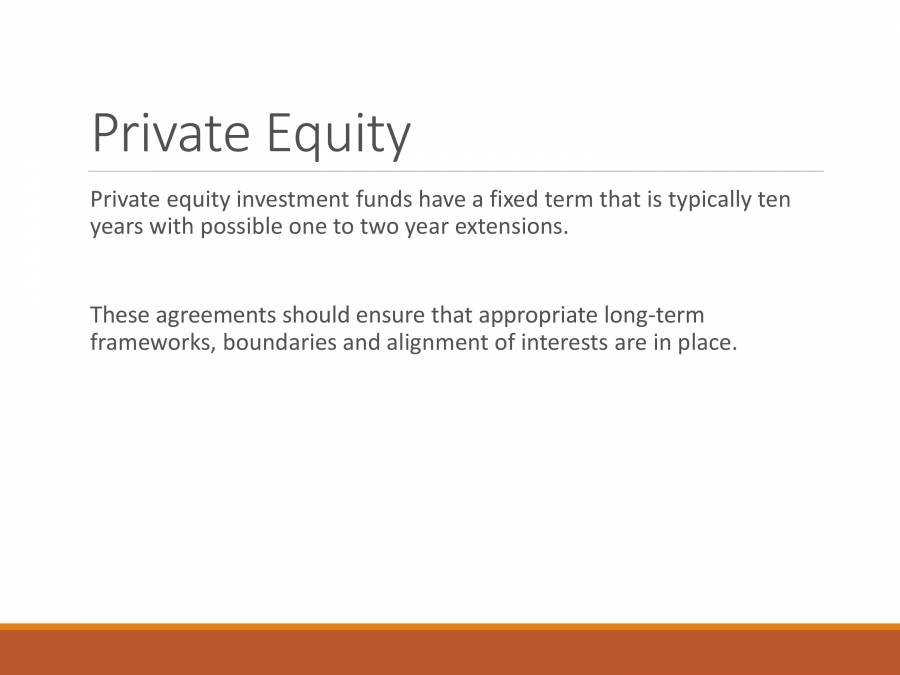 Private Equity

Private equity investment funds have a fixed term that is typically ten years with possible one to two year extensions.

These agreements should ensure that appropriate long-term frameworks, boundaries and alignment of interests are in place.